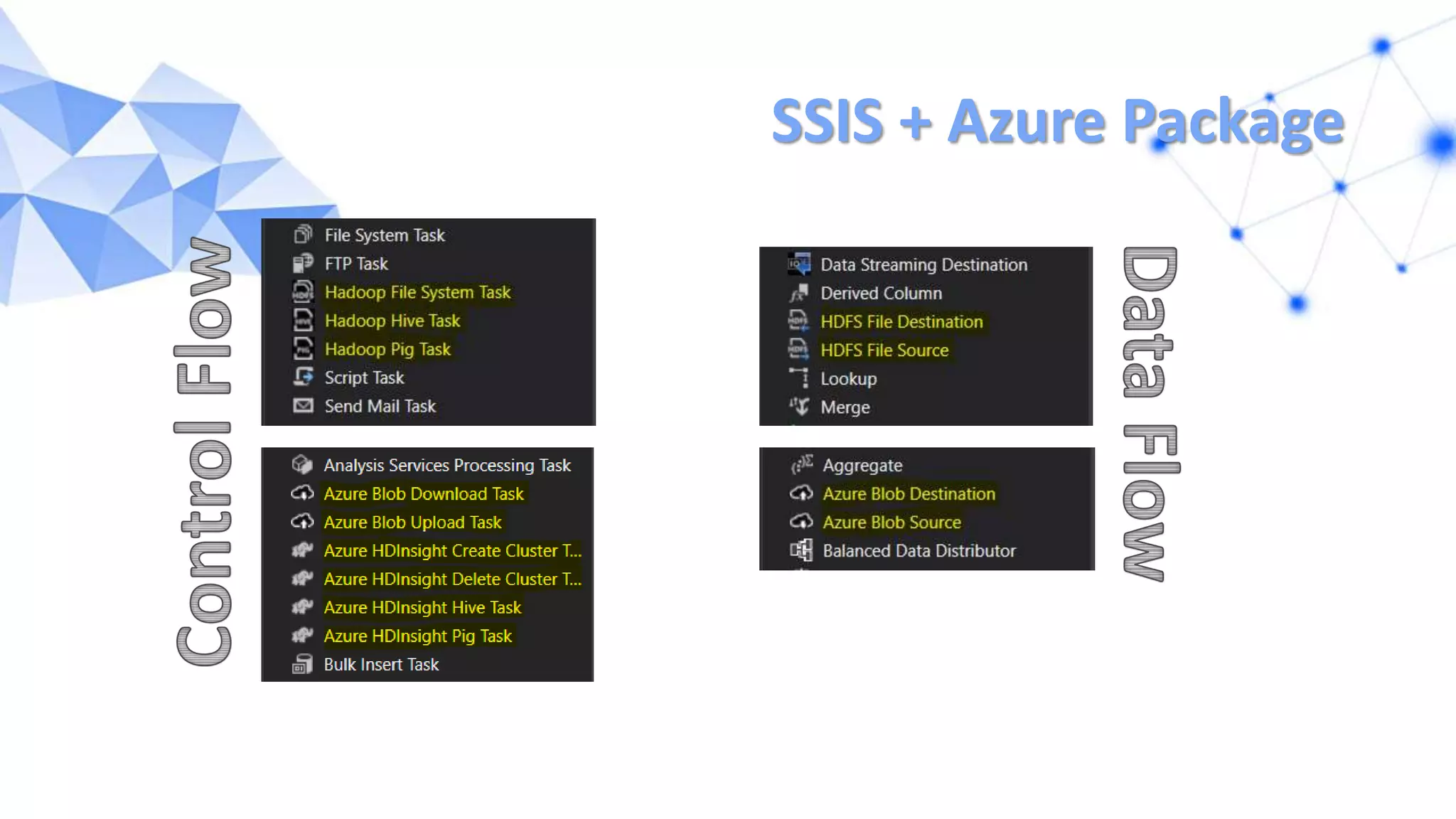 SSIS + Azure Package

Control Flow

File System Task
FTP Task
Hadoop File System Task
Hadoop Hive Task
Hadoop Pig Task
Script Task
Send Mail Task

Analysis Services Processing Task
Azure Blob Download Task
Azure Blob Upload Task
Azure HDInsight Create Cluster T...
Azure HDInsight Delete Cluster T...
Azure HDInsight Hive Task
Azure HDInsight Pig Task
Bulk Insert Task

Data Streaming Destination
Derived Column
HDFS File Destination
HDFS File Source
Lookup
Merge

Aggregate
Azure Blob Destination
Azure Blob Source
Balanced Data Distributor

Data Flow